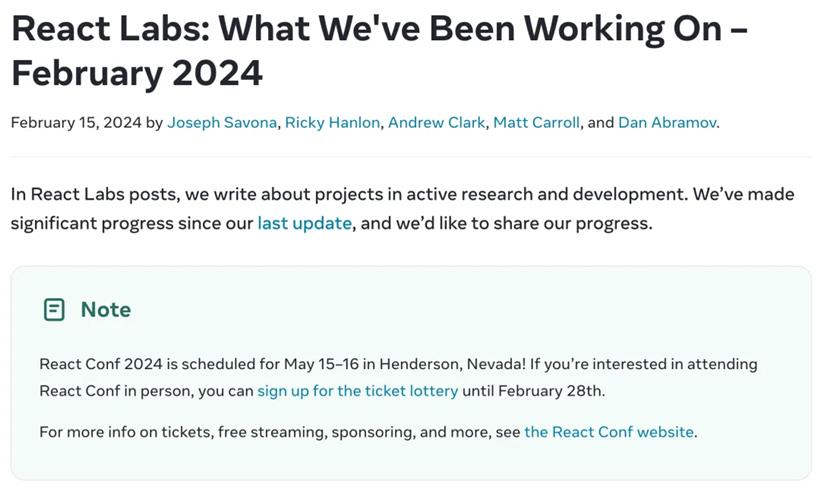 React Labs: What We've Been Working On – February 2024

February 15, 2024 by Joseph Savona, Ricky Hanlon, Andrew Clark, Matt Carroll, and Dan Abramov.

In React Labs posts, we write about projects in active research and development. We've made significant progress since our last update, and we'd like to share our progress.

Note

React Conf 2024 is scheduled for May 15–16 in Henderson, Nevada! If you're interested in attending React Conf in person, you can sign up for the ticket lottery until February 28th.

For more info on tickets, free streaming, sponsoring, and more, see the React Conf website.